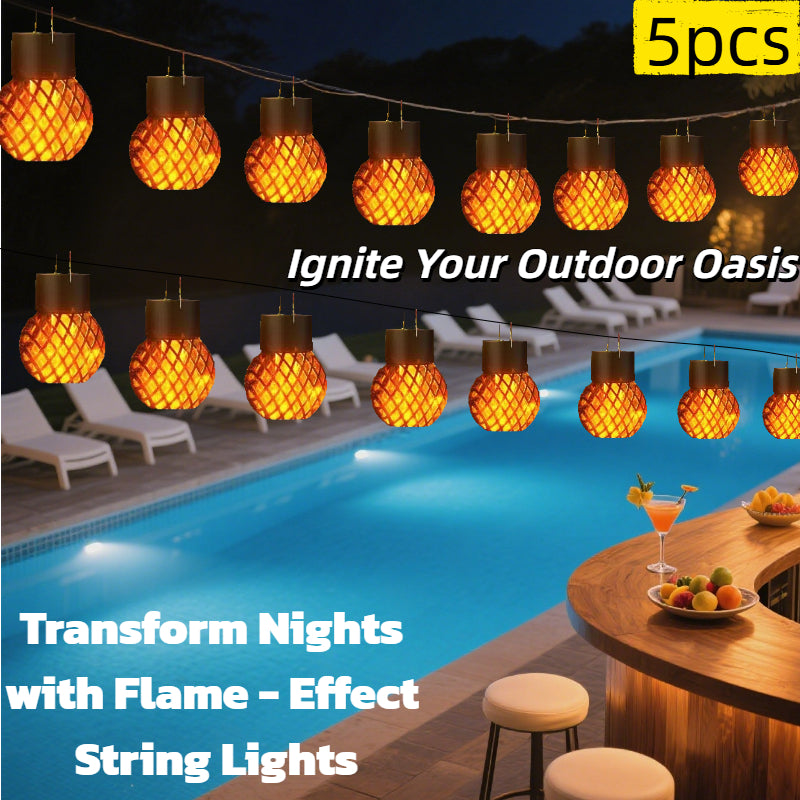 5pcs

Ignite Your Outdoor Oasis

Transform Nights
with Flame - Effect
String Lights